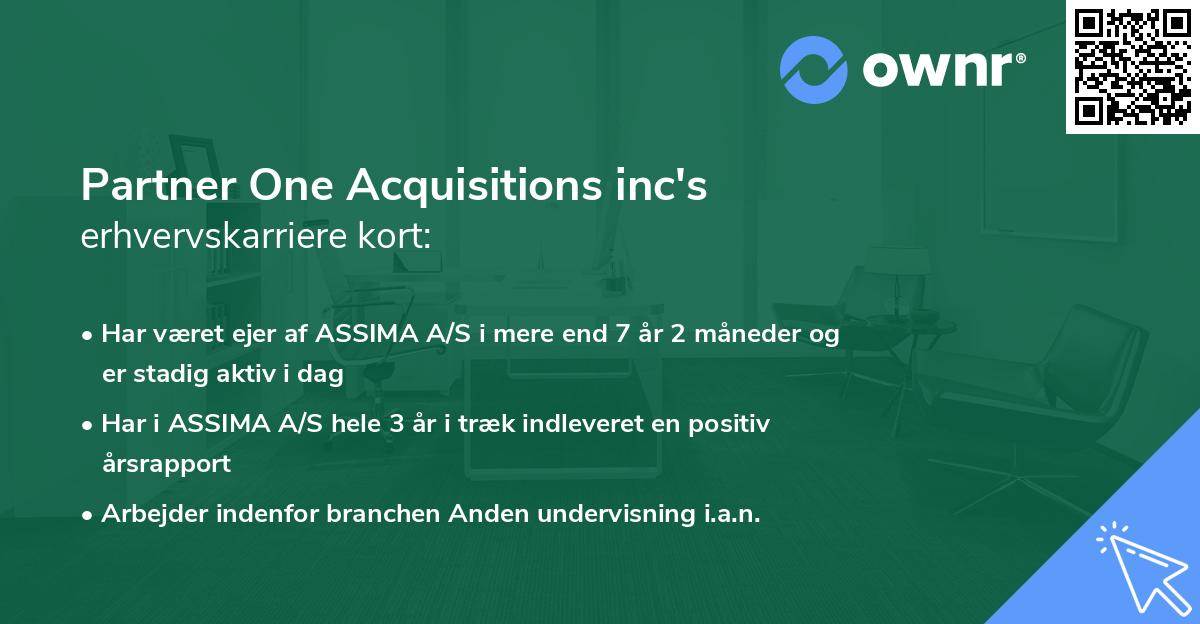 ownr®

Partner One Acquisitions inc's
erhvervskarriere kort:

• Har været ejer af ASSIMA A/S i mere end 7 år 2 måneder og er stadig aktiv i dag
• Har i ASSIMA A/S hele 3 år i træk indleveret en positiv årsrapport
• Arbejder indenfor branchen Anden undervisning i.a.n.